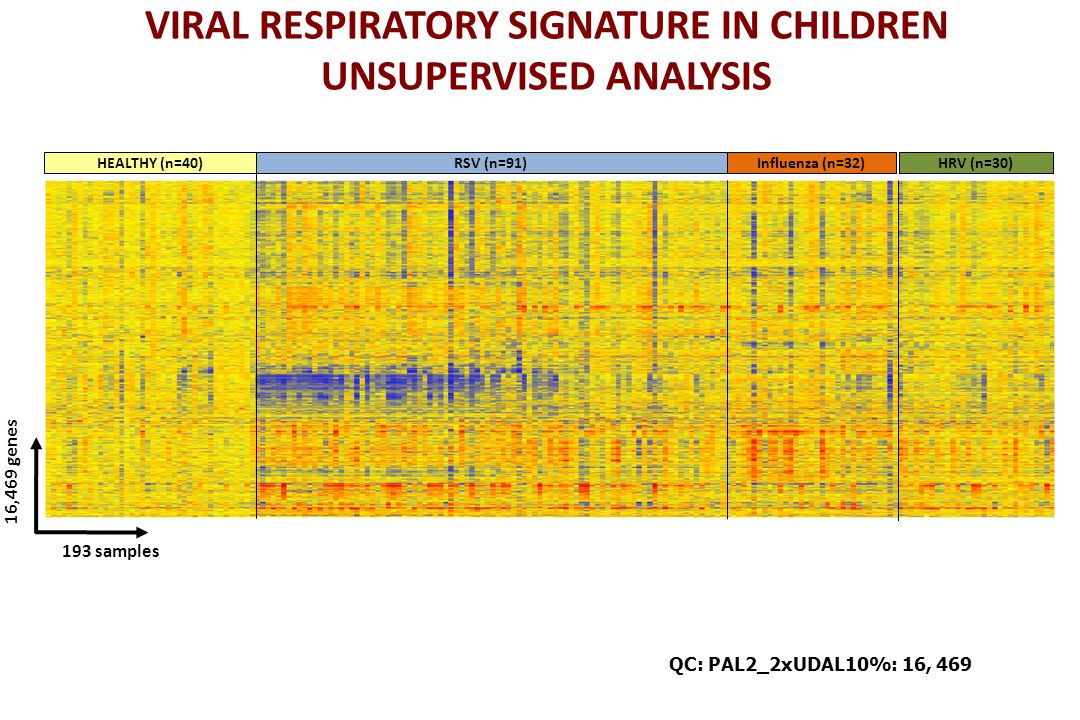 VIRAL RESPIRATORY SIGNATURE IN CHILDREN
UNSUPERVISED ANALYSIS

HEALTHY (n=40)

RSV (n=91)

Influenza (n=32)

HRV (n=30)

16,469 genes

193 samples

QC: PAL2_2xUDAL10%: 16, 469